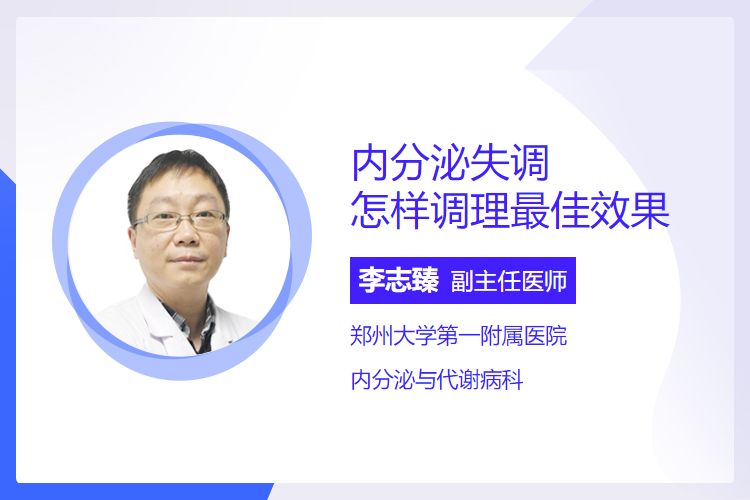 内分泌失调
怎样调理最佳效果

李志臻 副主任医师

郑州大学第一附属医院

内分泌与代谢病科